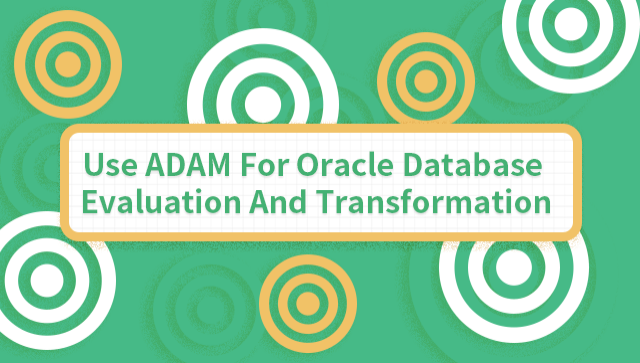 Use ADAM For Oracle Database Evaluation And Transformation